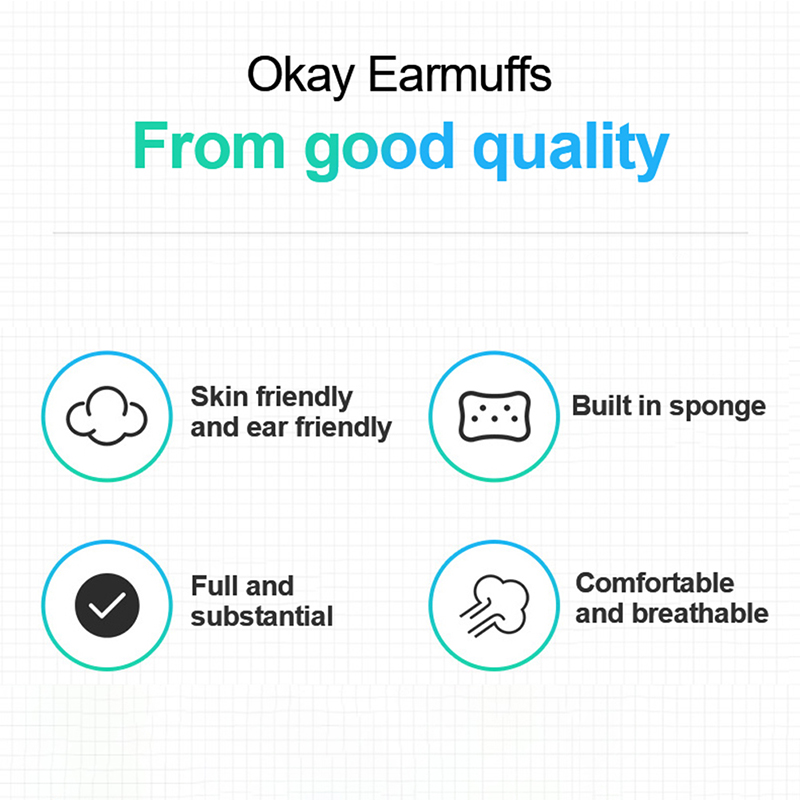 Okay Earmuffs

From good quality

Skin friendly and ear friendly

Built in sponge

Full and substantial

Comfortable and breathable